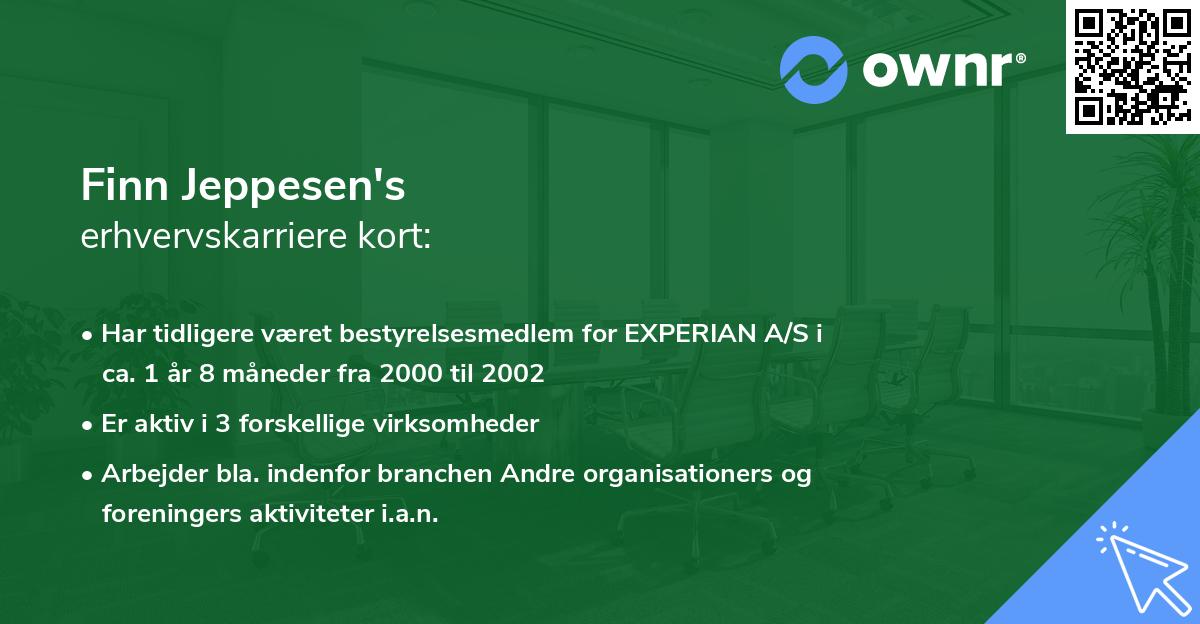 ownr®

Finn Jeppesen's
erhvervskarriere kort:

• Har tidligere været bestyrelsesmedlem for EXPERIAN A/S i ca. 1 år 8 måneder fra 2000 til 2002

• Er aktiv i 3 forskellige virksomheder

• Arbejder bla. indenfor branchen Andre organisationers og foreningers aktiviteter i.a.n.